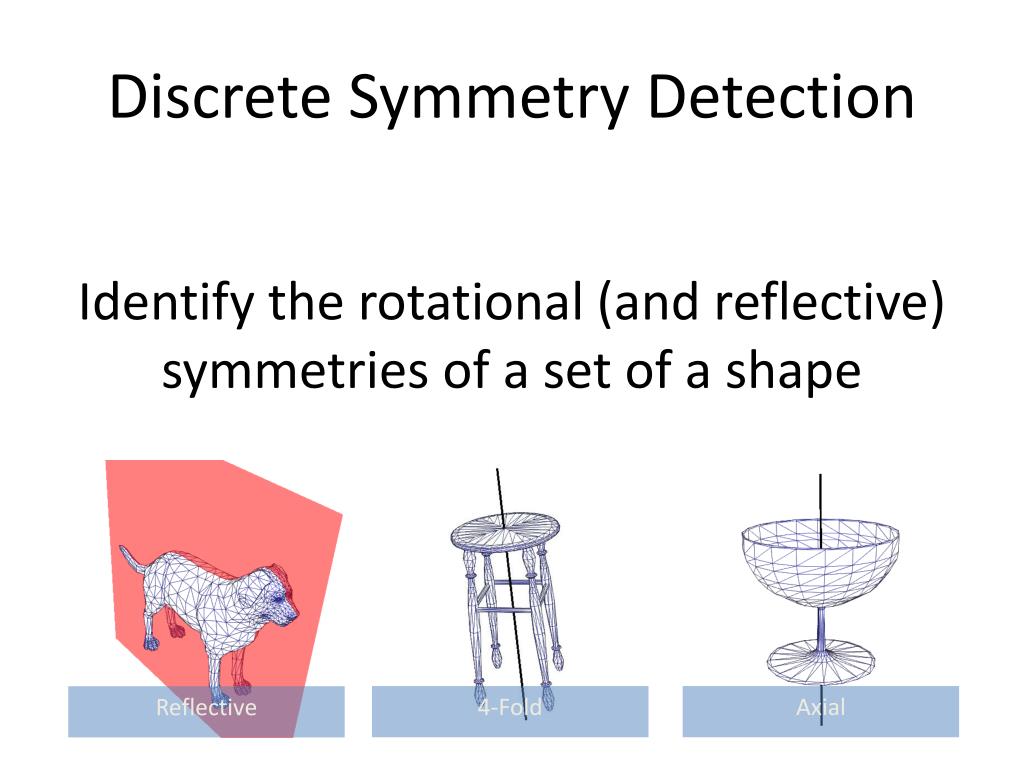 Discrete Symmetry Detection

Identify the rotational (and reflective) symmetries of a set of a shape

Reflective

4-Fold

Axial